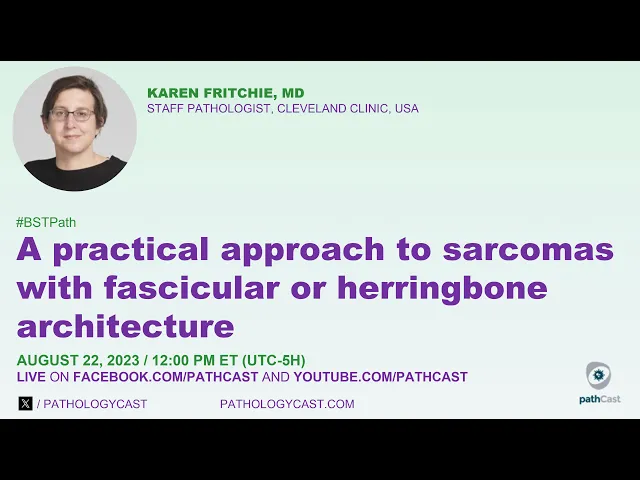 KAREN FRITCHIE, MD
STAFF PATHOLOGIST, CLEVELAND CLINIC, USA

#BSTPath

A practical approach to sarcomas with fascicular or herringbone architecture

AUGUST 22, 2023 / 12:00 PM ET (UTC-5H)
LIVE ON FACEBOOK.COM/PATHCAST AND YOUTUBE.COM/PATHCAST

/ PATHOLOGYCAST

PATHOLOGYCAST.COM

pathCast